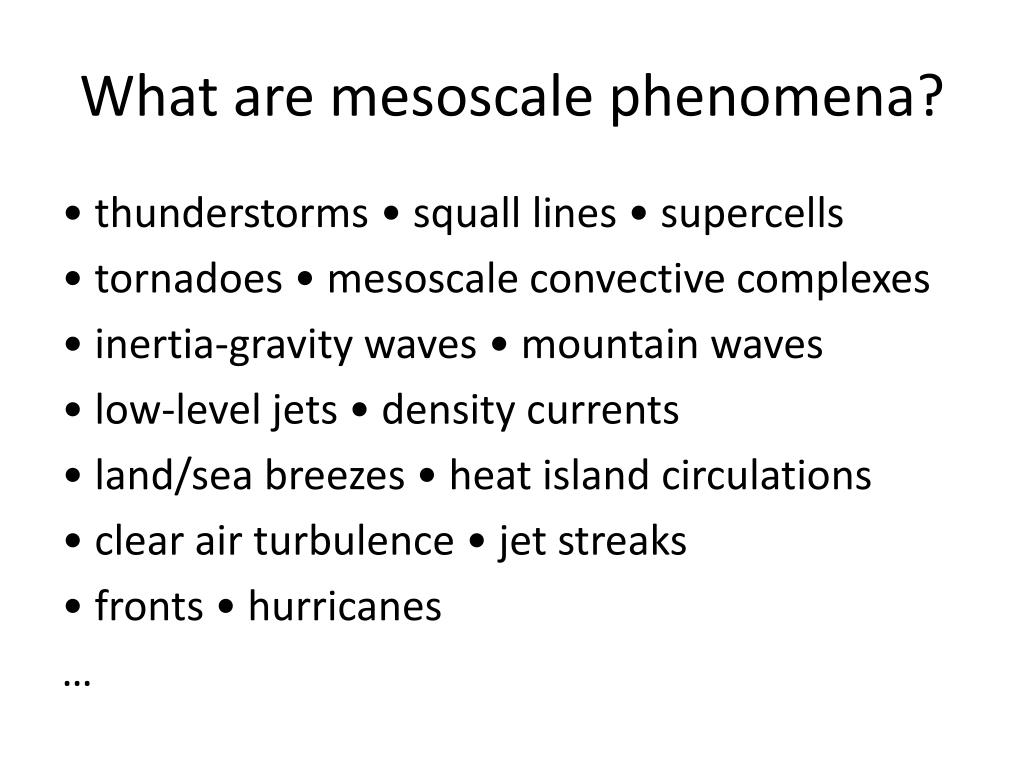 What are mesoscale phenomena?

• thunderstorms • squall lines • supercells
• tornadoes • mesoscale convective complexes
• inertia-gravity waves • mountain waves
• low-level jets • density currents
• land/sea breezes • heat island circulations
• clear air turbulence • jet streaks
• fronts • hurricanes
…